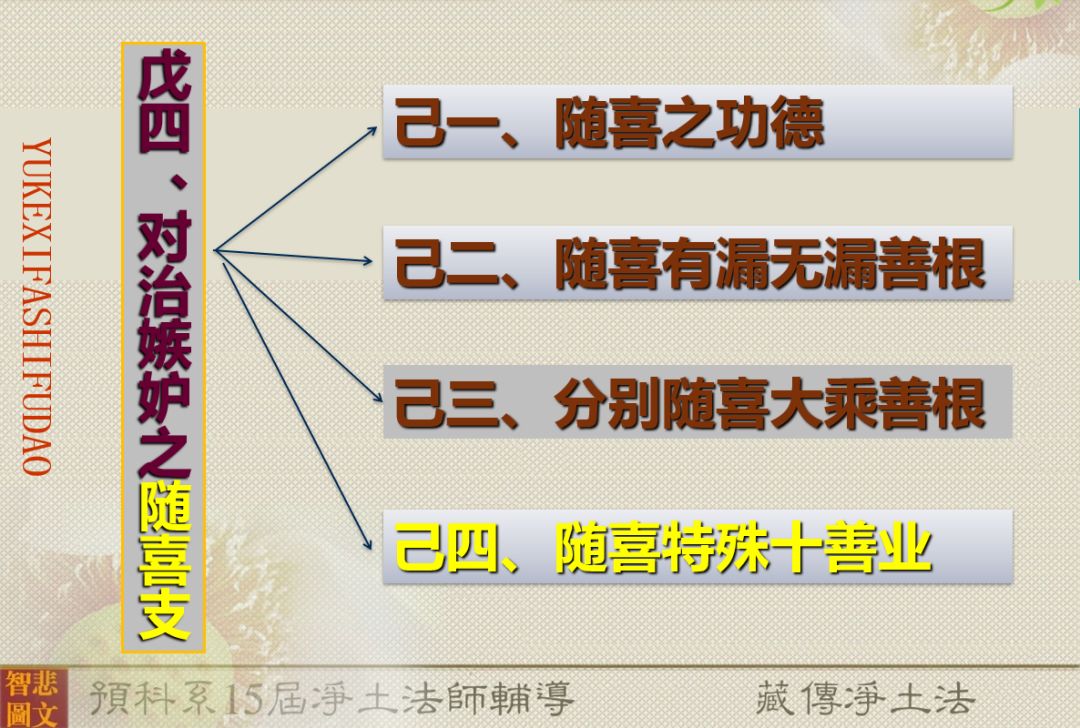 YUKEXIFASHIFUDAO

戊四、对治嫉妒之随喜支

己一、随喜之功德

己二、随喜有漏无漏善根

己三、分别随喜大乘善根

己四、随喜特殊十善业

智悲圖文

預科系15屆淨土法師輔導

藏傳淨土法